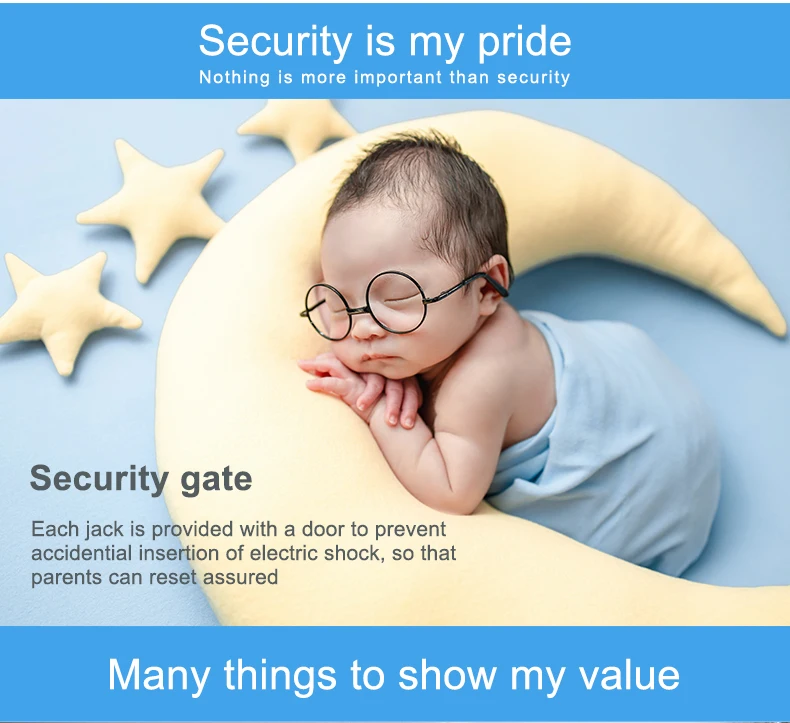 Security is my pride
Nothing is more important than security

Security gate

Each jack is provided with a door to prevent accidential insertion of electric shock, so that parents can reset assured

Many things to show my value